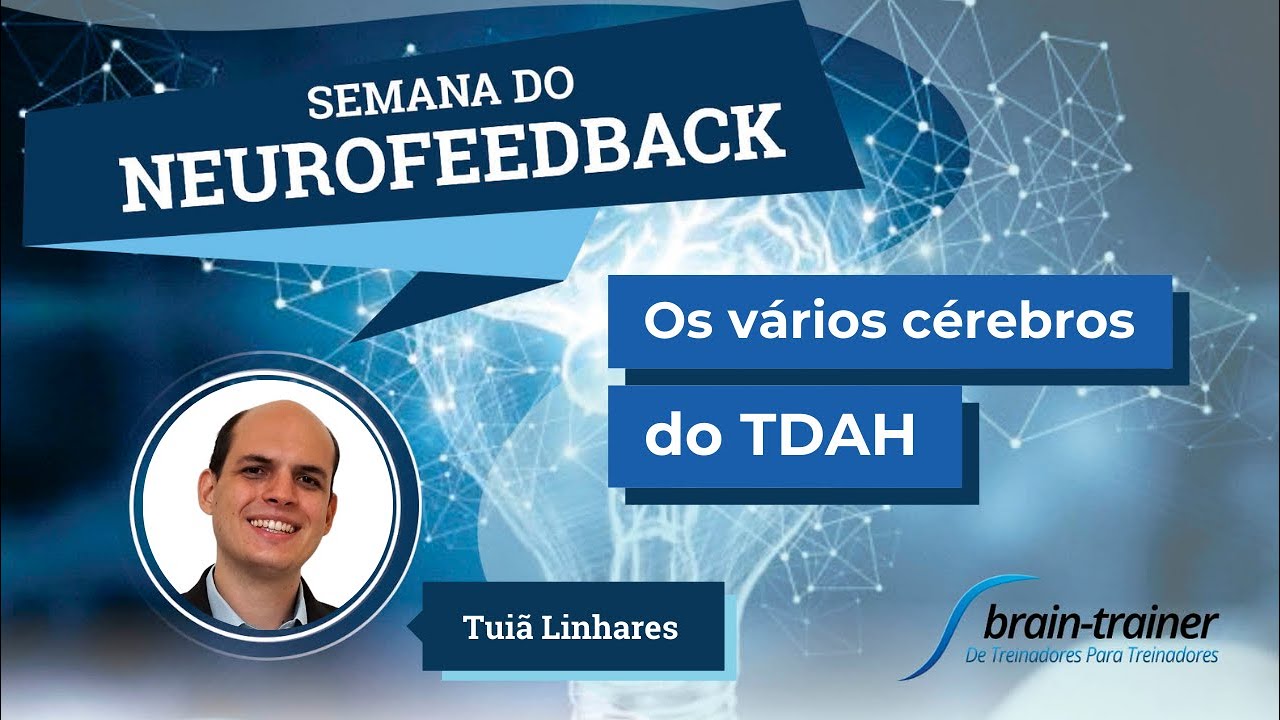 SEMANA DO
NEUROFEEDBACK

Os vários cérebros
do TDAH

Tuiã Linhares

brain-trainer
De Treinadores Para Treinadores